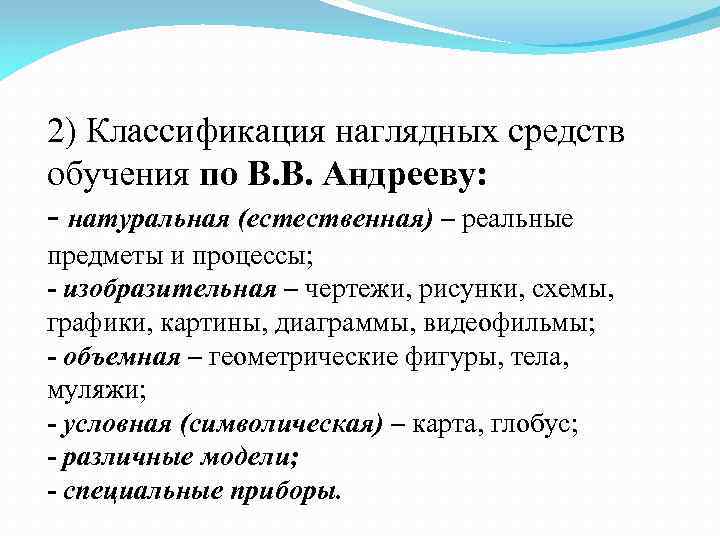 2) Классификация наглядных средств обучения по В.В. Андрееву:

- натуральная (естественная) – реальные предметы и процессы;
- изобразительная – чертежи, рисунки, схемы, графики, картины, диаграммы, видеофильмы;
- объемная – геометрические фигуры, тела, муляжи;
- условная (символическая) – карта, глобус;
- различные модели;
- специальные приборы.